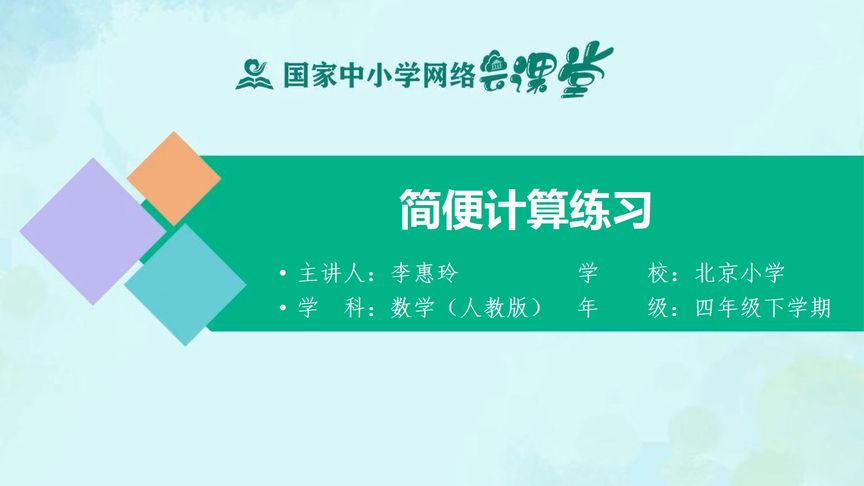 国家中小学网络云课堂

简便计算练习

• 主讲人：李惠玲　　学　校：北京小学
• 学　科：数学（人教版）　年　级：四年级下学期